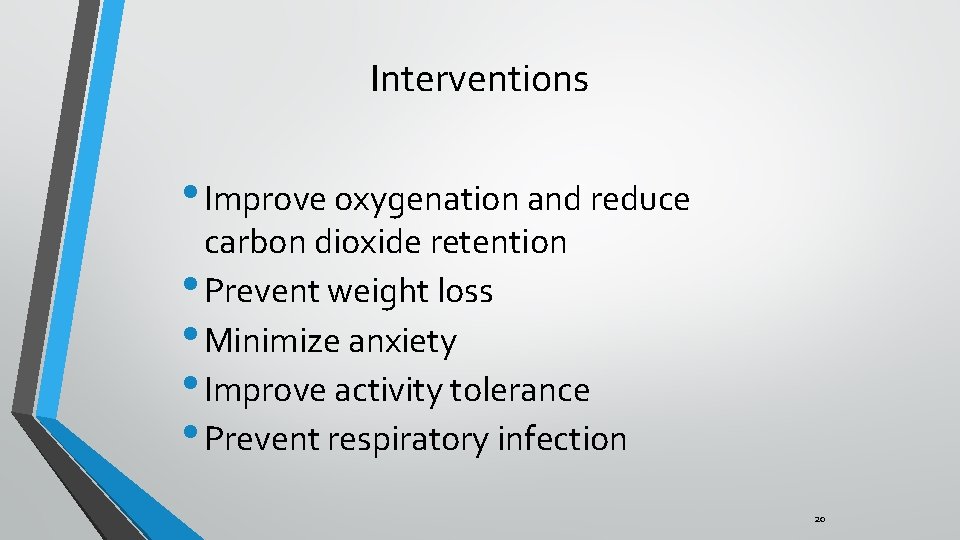 Interventions

• Improve oxygenation and reduce carbon dioxide retention
• Prevent weight loss
• Minimize anxiety
• Improve activity tolerance
• Prevent respiratory infection

20